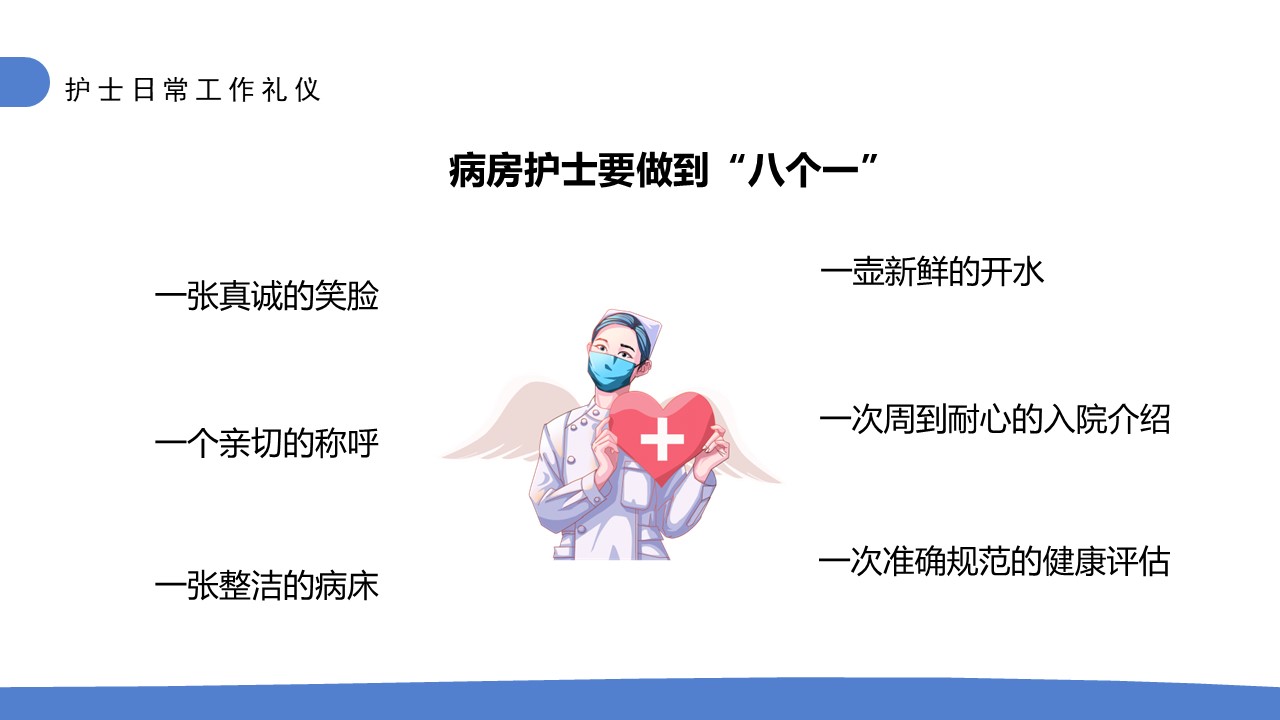 护士日常工作礼仪

病房护士要做到“八个一”

一张真诚的笑脸

一个亲切的称呼

一张整洁的病床

一壶新鲜的开水

一次周到耐心的入院介绍

一次准确规范的健康评估